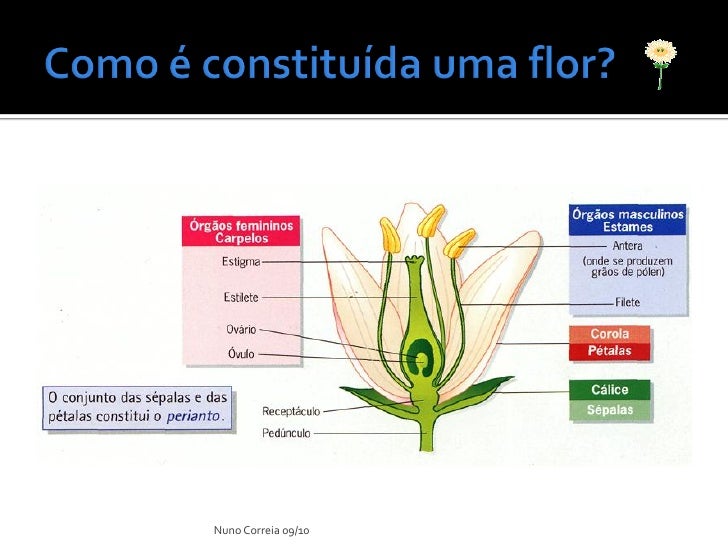 Como é constituída uma flor?

Órgãos femininos
Carpelos

Estigma

Estilete

Ovário

Óvulo

Órgãos masculinos
Estames

Antera
(onde se produzem grãos de pólen)

Filete

Corola
Pétalas

Cálice
Sépalas

O conjunto das sépalas e das pétalas constitui o perianto.

Receptáculo

Pedúnculo

Nuno Correia 09/10